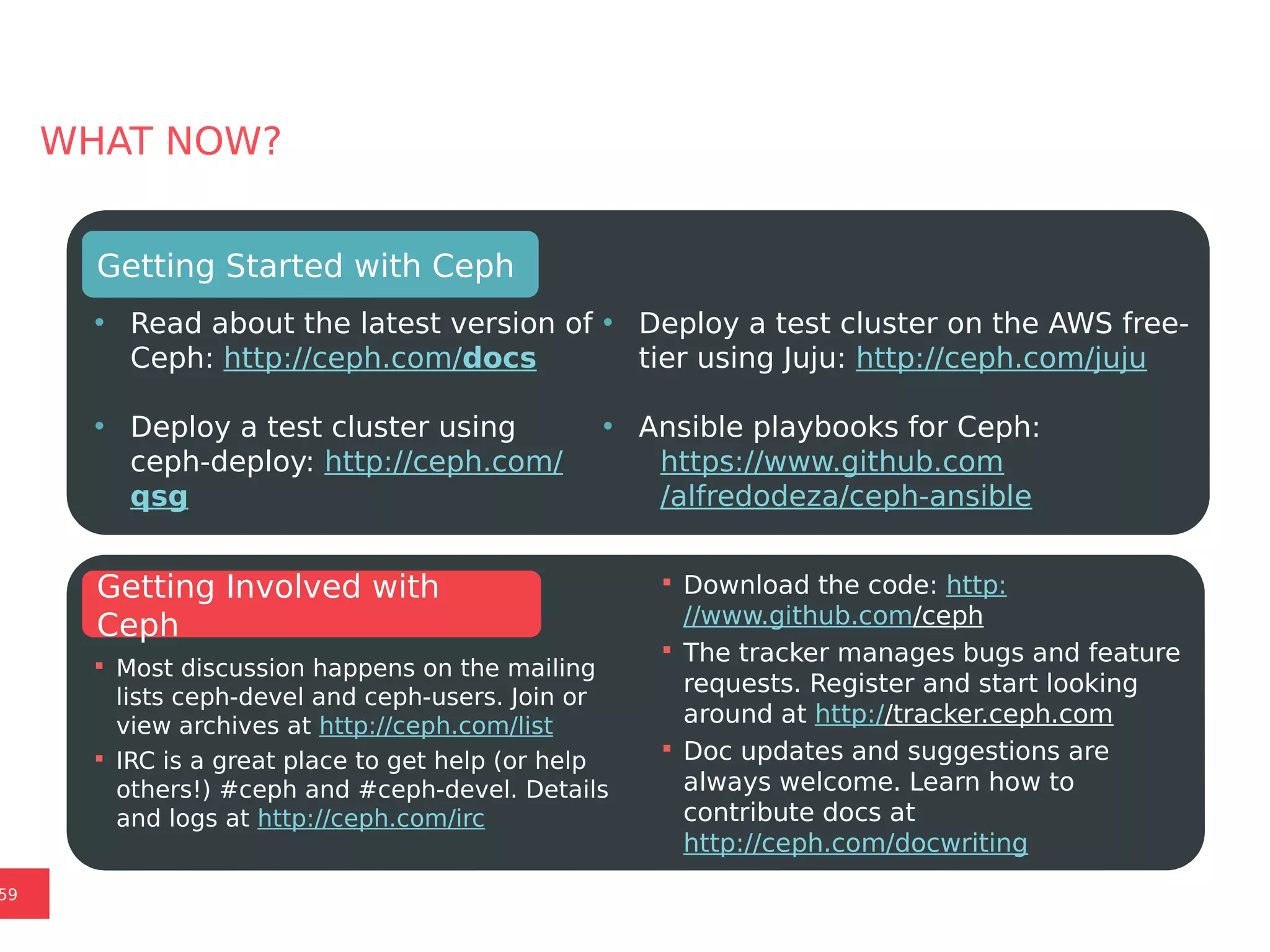 WHAT NOW?

Getting Started with Ceph

• Read about the latest version of Ceph: http://ceph.com/docs

• Deploy a test cluster using ceph-deploy: http://ceph.com/qsg

• Deploy a test cluster on the AWS free-tier using Juju: http://ceph.com/juju

• Ansible playbooks for Ceph: https://www.github.com/alfredodeza/ceph-ansible

Getting Involved with Ceph

▪ Most discussion happens on the mailing lists ceph-devel and ceph-users. Join or view archives at http://ceph.com/list

▪ IRC is a great place to get help (or help others!) #ceph and #ceph-devel. Details and logs at http://ceph.com/irc

▪ Download the code: http://www.github.com/ceph

▪ The tracker manages bugs and feature requests. Register and start looking around at http://tracker.ceph.com

▪ Doc updates and suggestions are always welcome. Learn how to contribute docs at http://ceph.com/docwriting

59